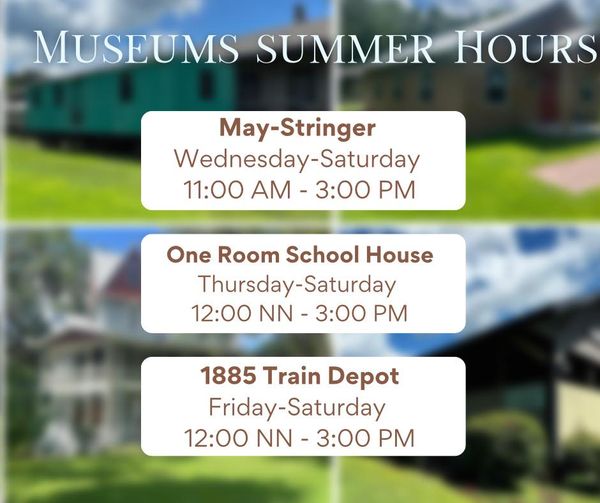 MUSEUMS SUMMER HOURS

May-Stringer
Wednesday-Saturday
11:00 AM - 3:00 PM

One Room School House
Thursday-Saturday
12:00 NN - 3:00 PM

1885 Train Depot
Friday-Saturday
12:00 NN - 3:00 PM